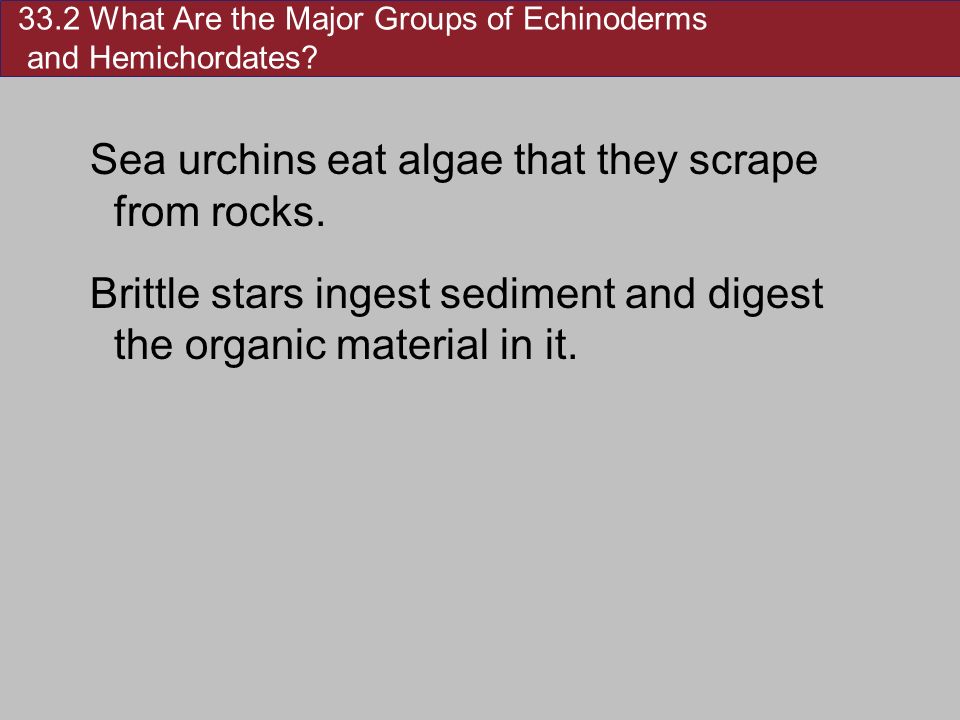 33.2 What Are the Major Groups of Echinoderms and Hemichordates?

Sea urchins eat algae that they scrape from rocks.

Brittle stars ingest sediment and digest the organic material in it.